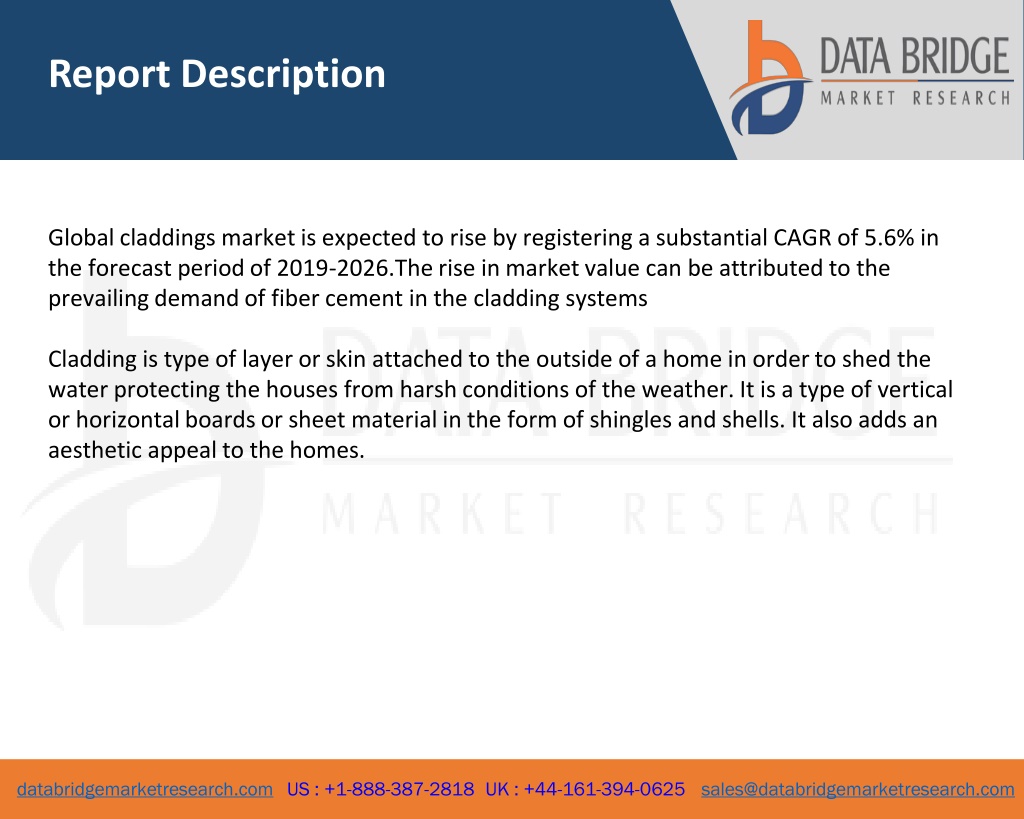 Report Description

DATA BRIDGE
MARKET RESEARCH

Global claddings market is expected to rise by registering a substantial CAGR of 5.6% in the forecast period of 2019-2026.The rise in market value can be attributed to the prevailing demand of fiber cement in the cladding systems

Cladding is type of layer or skin attached to the outside of a home in order to shed the water protecting the houses from harsh conditions of the weather. It is a type of vertical or horizontal boards or sheet material in the form of shingles and shells. It also adds an aesthetic appeal to the homes.

DATA BRIDGE
MARKET RESEARCH

databridgemarketresearch.com US : +1-888-387-2818 UK : +44-161-394-0625 sales@databridgemarketresearch.com